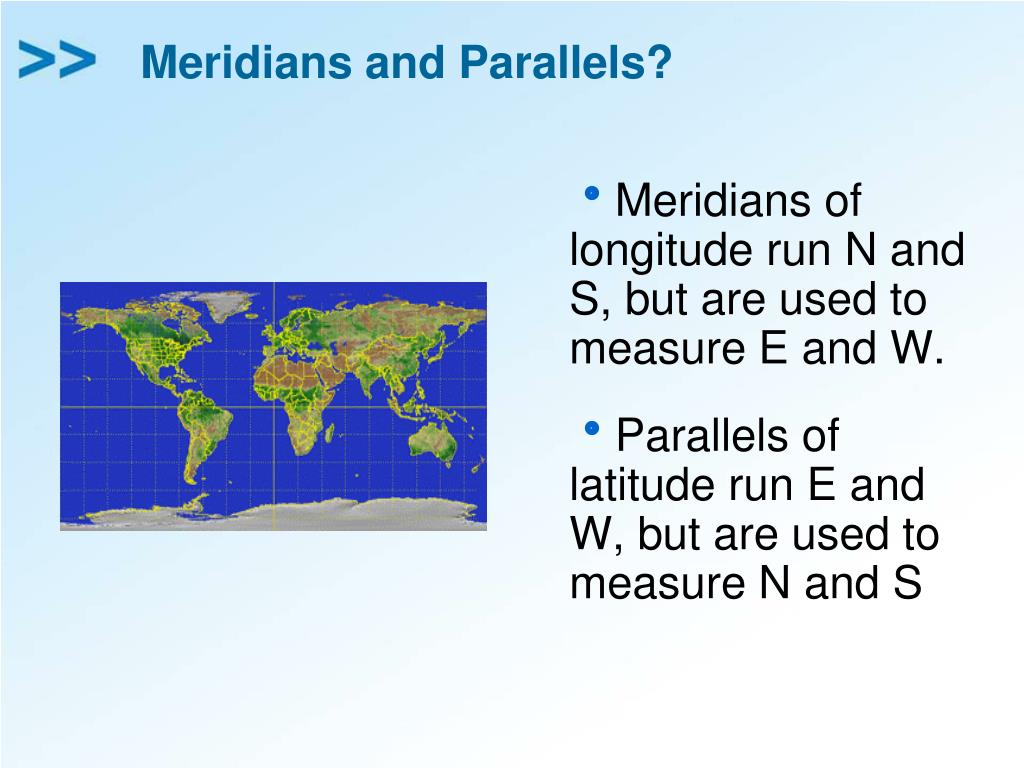 >> Meridians and Parallels?

• Meridians of longitude run N and S, but are used to measure E and W.

• Parallels of latitude run E and W, but are used to measure N and S